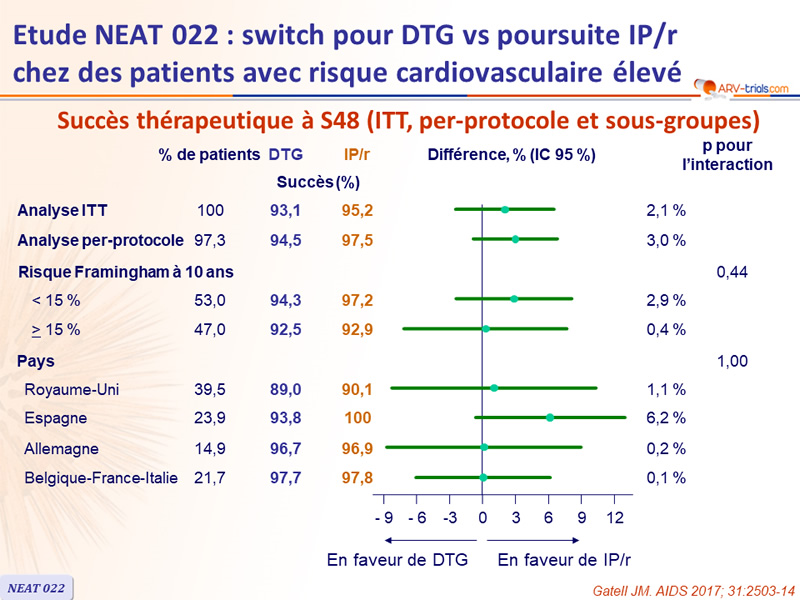 Etude NEAT 022 : switch pour DTG vs poursuite IP/r chez des patients avec risque cardiovasculaire élevé

ARV-trials.com

Succès thérapeutique à S48 (ITT, per-protocole et sous-groupes)

| | % de patients | DTG | IP/r | Différence, % (IC 95 %) | p pour l'interaction |
|---|---|---|---|---|---|
| | | Succès (%) | | | |
| Analyse ITT | 100 | 93,1 | 95,2 | 2,1 % | |
| Analyse per-protocole | 97,3 | 94,5 | 97,5 | 3,0 % | |
| Risque Framingham à 10 ans | | | | | 0,44 |
| < 15 % | 53,0 | 94,3 | 97,2 | 2,9 % | |
| $\geq$ 15 % | 47,0 | 92,5 | 92,9 | 0,4 % | |
| Pays | | | | | 1,00 |
| Royaume-Uni | 39,5 | 89,0 | 90,1 | 1,1 % | |
| Espagne | 23,9 | 93,8 | 100 | 6,2 % | |
| Allemagne | 14,9 | 96,7 | 96,9 | 0,2 % | |
| Belgique-France-Italie | 21,7 | 97,7 | 97,8 | 0,1 % | |

- 9 - 6 -3 0 3 6 9 12

En faveur de DTG En faveur de IP/r

NEAT 022

Gatell JM. AIDS 2017; 31:2503-14